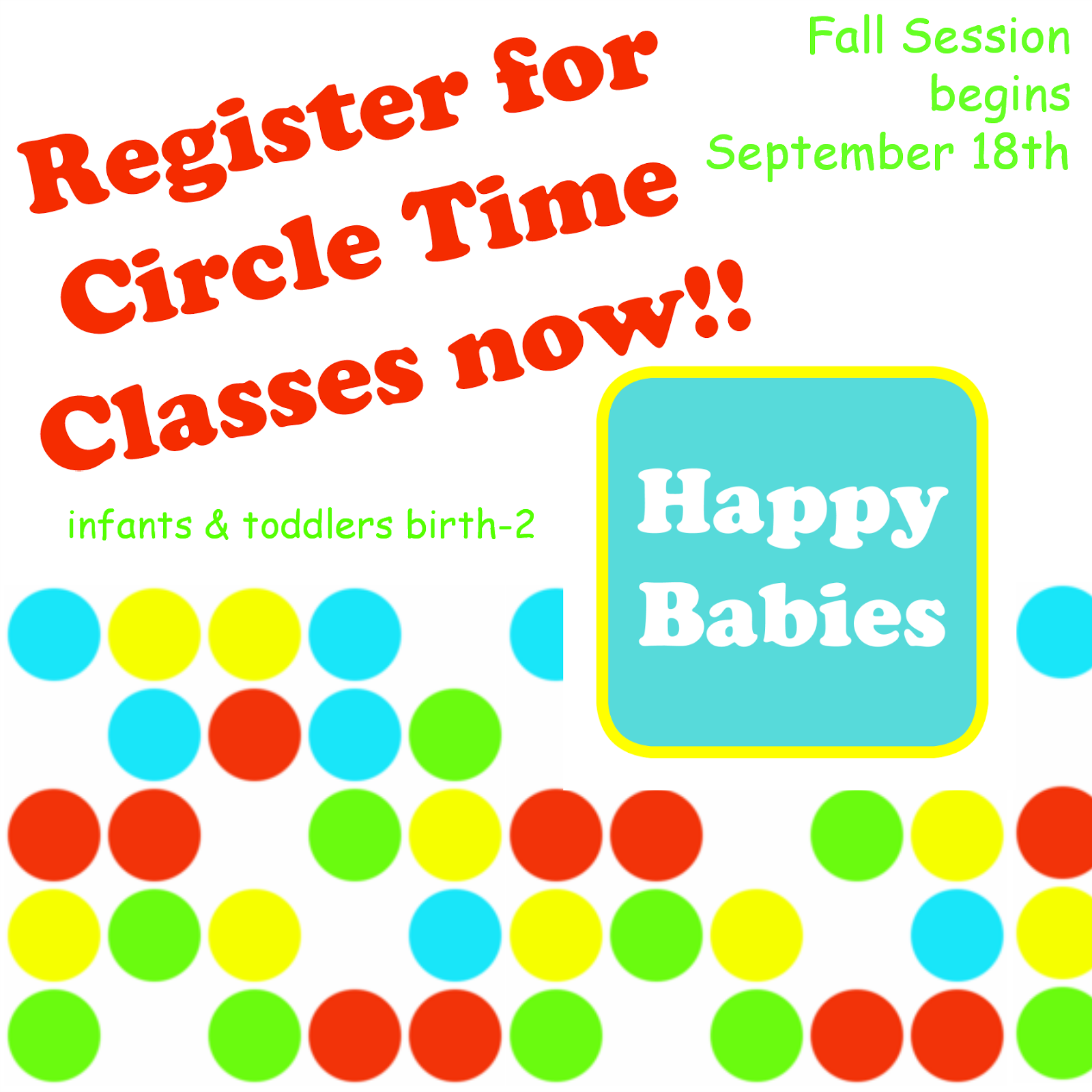 Register for Circle Time Classes now!!

Fall Session begins September 18th

infants & toddlers birth-2

Happy Babies